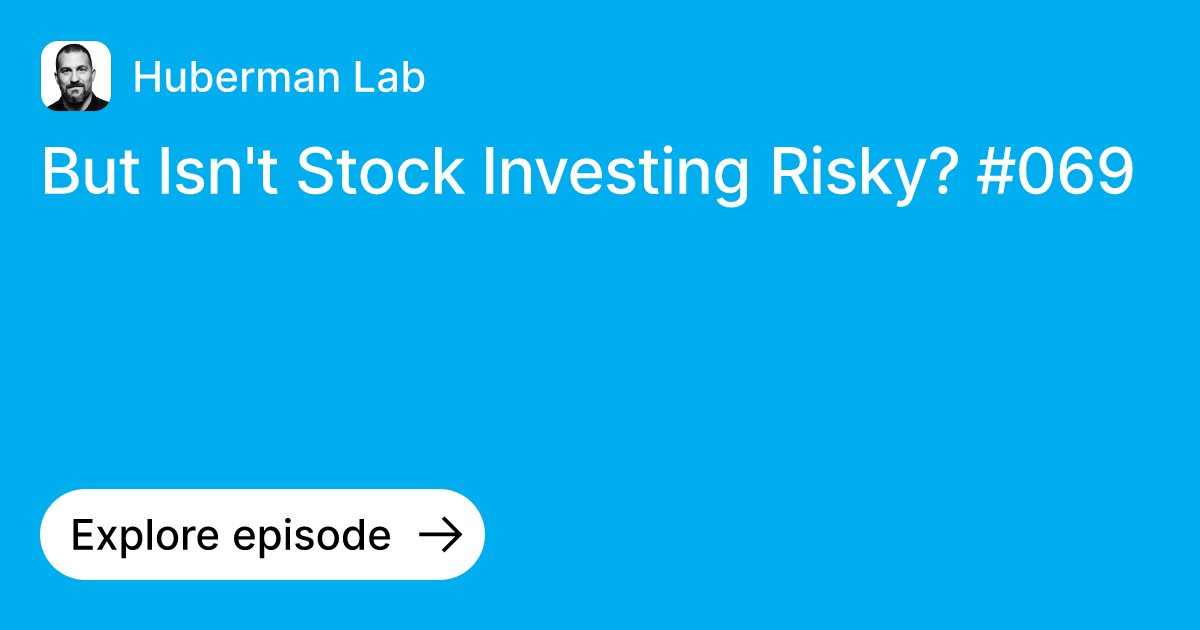 Huberman Lab

But Isn't Stock Investing Risky? #069

Explore episode